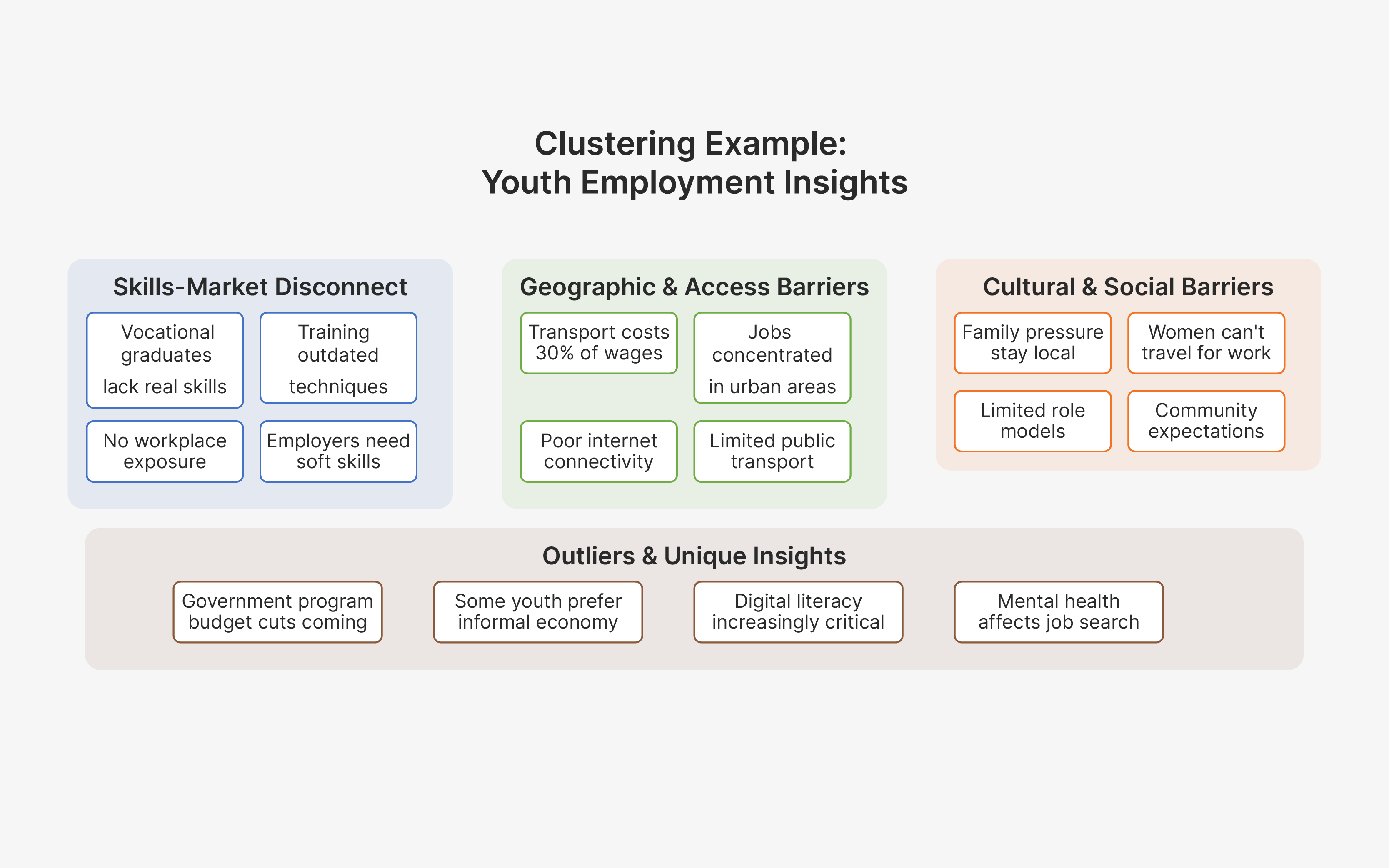 Clustering Example:
Youth Employment Insights

Skills-Market Disconnect

Vocational graduates lack real skills

Training outdated techniques

No workplace exposure

Employers need soft skills

Geographic & Access Barriers

Transport costs 30% of wages

Jobs concentrated in urban areas

Poor internet connectivity

Limited public transport

Cultural & Social Barriers

Family pressure stay local

Women can't travel for work

Limited role models

Community expectations

Outliers & Unique Insights

Government program budget cuts coming

Some youth prefer informal economy

Digital literacy increasingly critical

Mental health affects job search